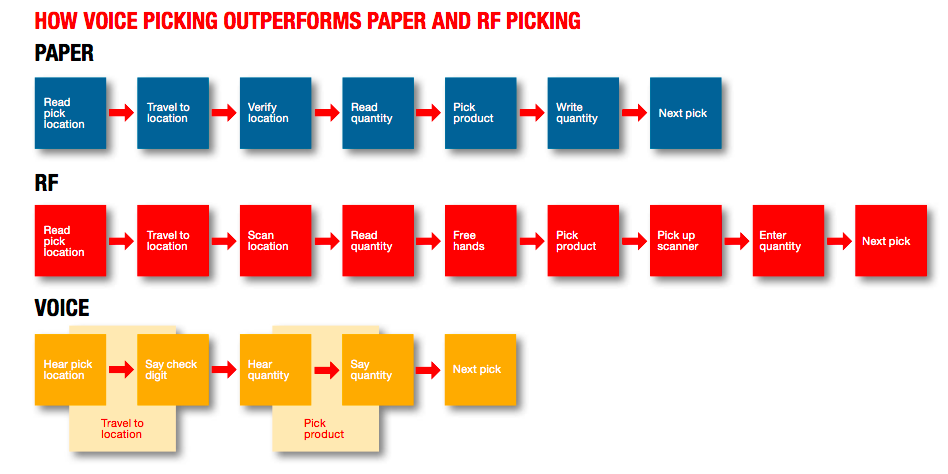 HOW VOICE PICKING OUTPERFORMS PAPER AND RF PICKING

PAPER

Read pick location

Travel to location

Verify location

Read quantity

Pick product

Write quantity

Next pick

RF

Read pick location

Travel to location

Scan location

Read quantity

Free hands

Pick product

Pick up scanner

Enter quantity

Next pick

VOICE

Hear pick location

Say check digit

Hear quantity

Say quantity

Next pick

Travel to location

Pick product